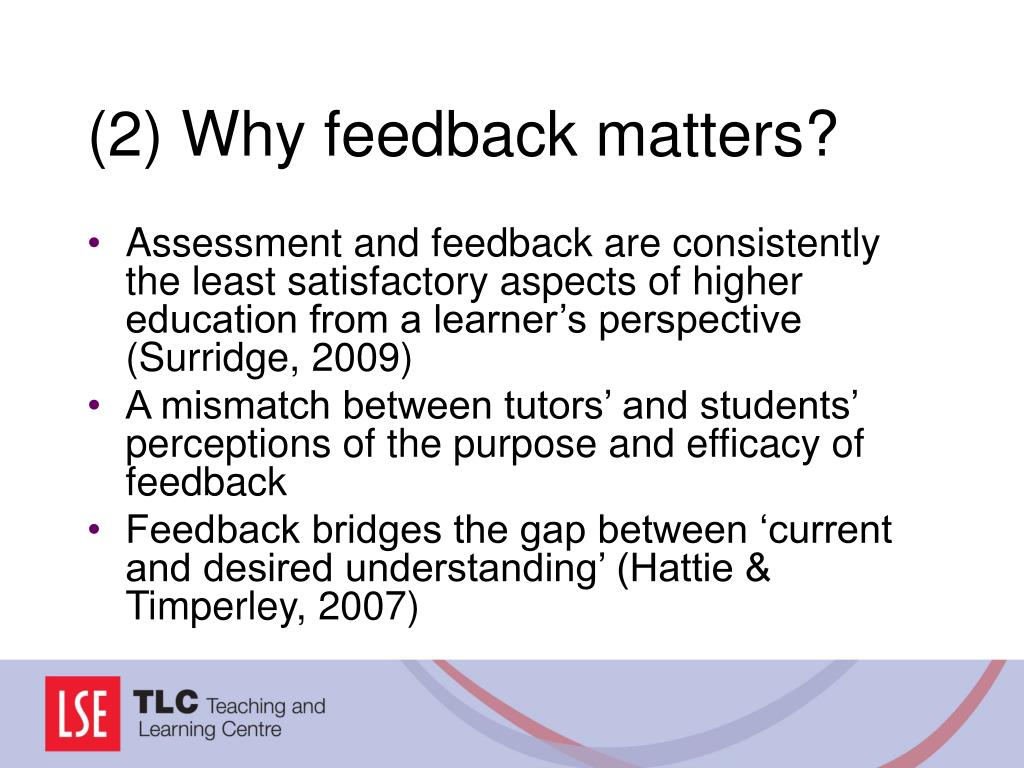 (2) Why feedback matters?

• Assessment and feedback are consistently the least satisfactory aspects of higher education from a learner’s perspective (Surridge, 2009)
• A mismatch between tutors’ and students’ perceptions of the purpose and efficacy of feedback
• Feedback bridges the gap between ‘current and desired understanding’ (Hattie & Timperley, 2007)

LSE TLC Teaching and Learning Centre